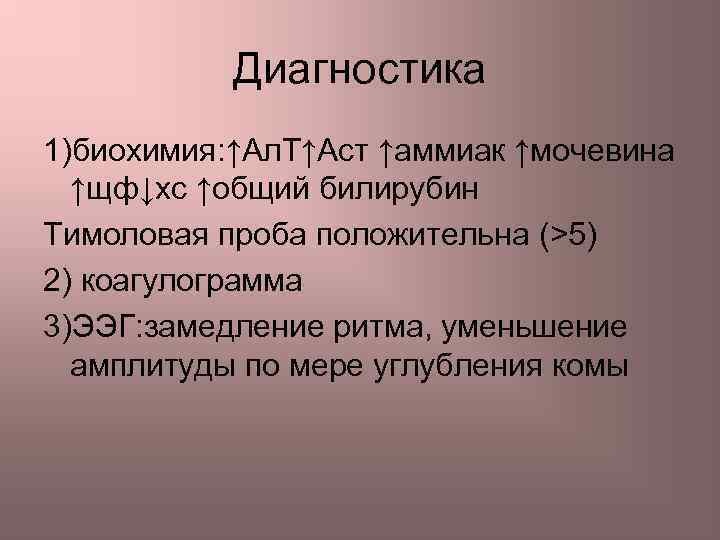 Диагностика

1)биохимия:↑АлТ↑Аст ↑аммиак ↑мочевина ↑щф↓хс ↑общий билирубин

Тимоловая проба положительна (>5)

2) коагулограмма

3)ЭЭГ:замедление ритма, уменьшение амплитуды по мере углубления комы